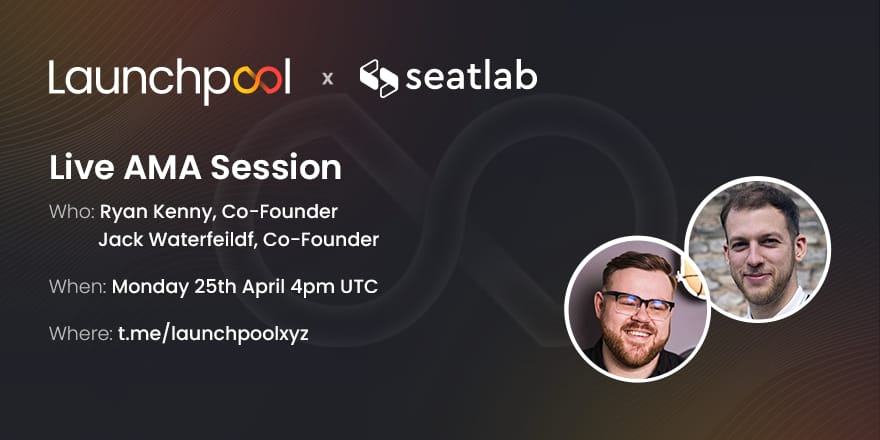 Launchpool x seatlab

Live AMA Session

Who: Ryan Kenny, Co-Founder
Jack Waterfeildf, Co-Founder

When: Monday 25th April 4pm UTC

Where: t.me/launchpoolxyz